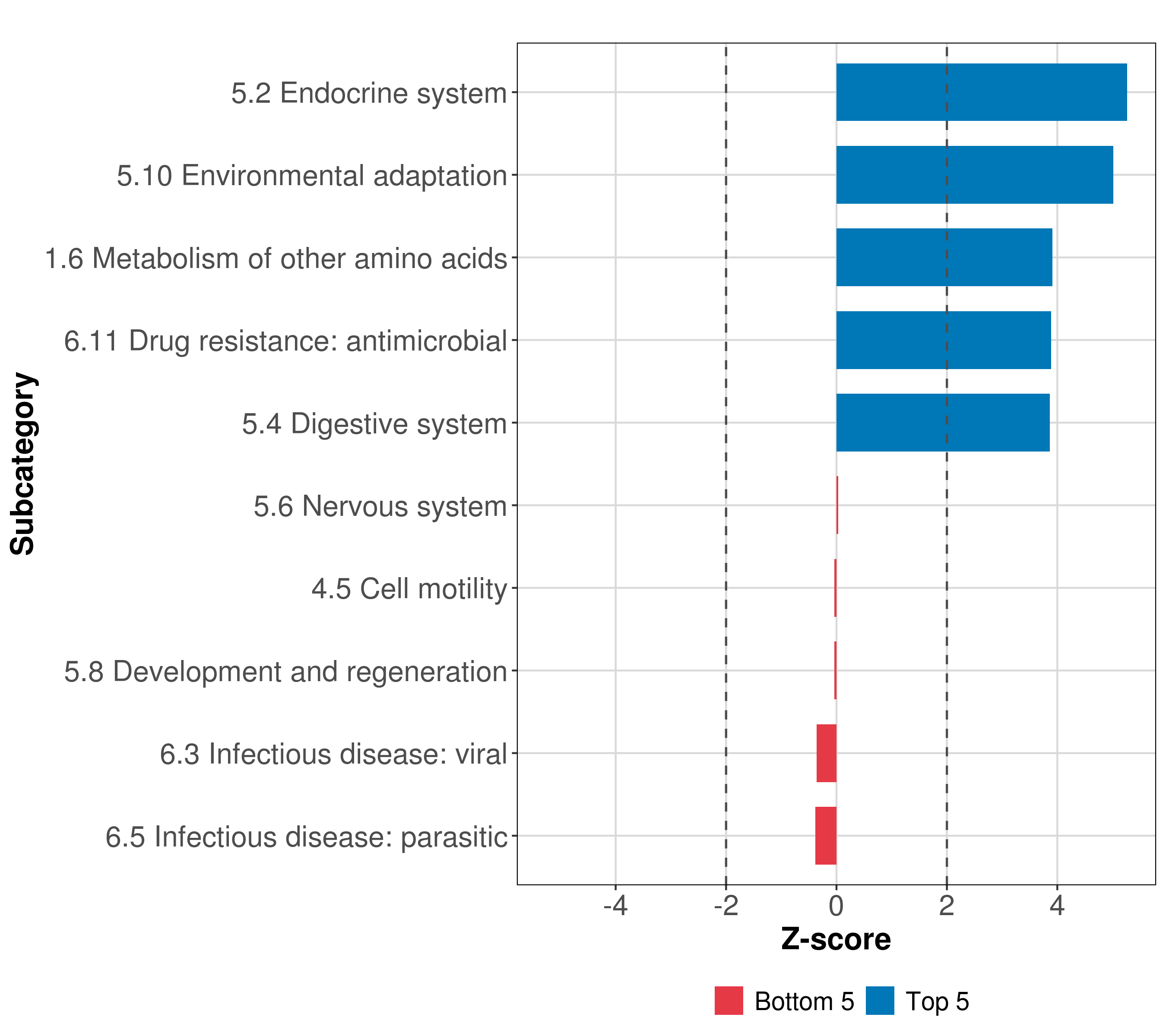 Subcategory

5.2 Endocrine system
5.10 Environmental adaptation
1.6 Metabolism of other amino acids
6.11 Drug resistance: antimicrobial
5.4 Digestive system
5.6 Nervous system
4.5 Cell motility
5.8 Development and regeneration
6.3 Infectious disease: viral
6.5 Infectious disease: parasitic

-4 -2 0 2 4

Z-score

Bottom 5 Top 5